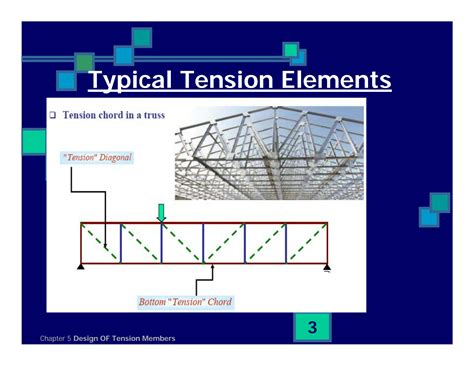 Typical Tension Elements

❑ Tension chord in a truss

"Tension" Diagonal

Bottom "Tension" Chord

3

Chapter 5 Design OF Tension Members